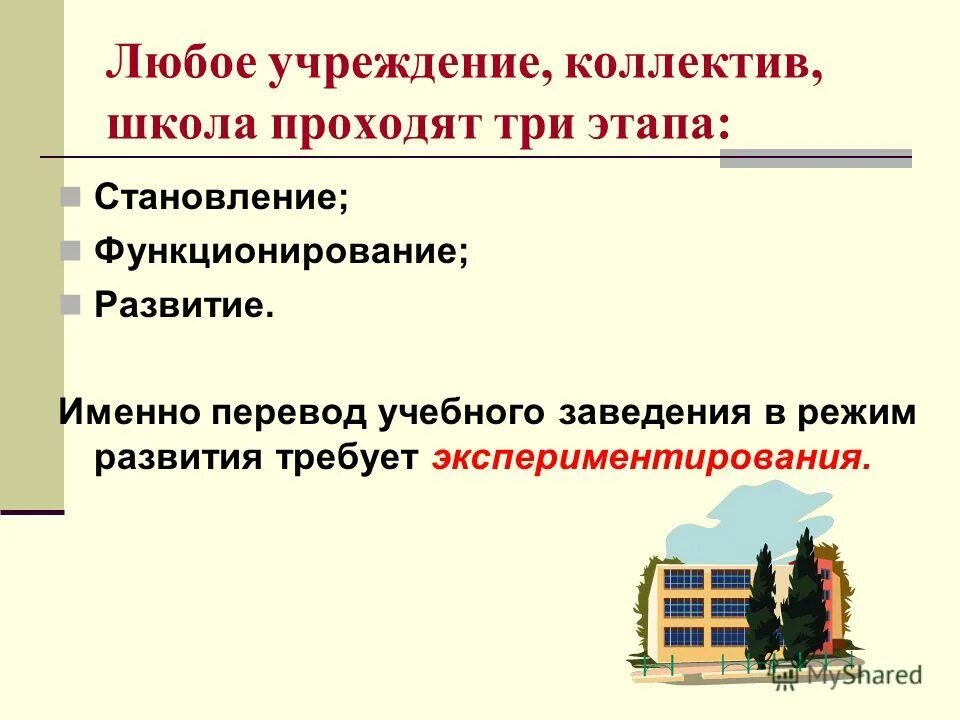 Любое учреждение, коллектив, школа проходят три этапа:

Становление;
Функционирование;
Развитие.

Именно перевод учебного заведения в режим развития требует экспериментирования.

MyShared